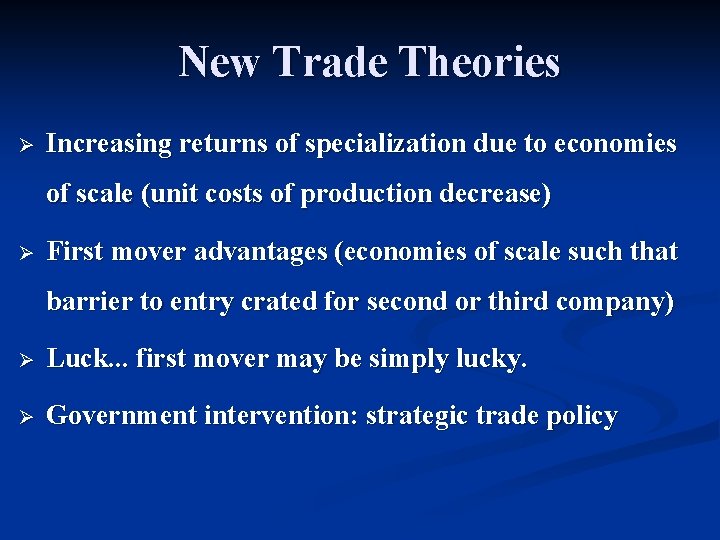 New Trade Theories

➢ Increasing returns of specialization due to economies of scale (unit costs of production decrease)

➢ First mover advantages (economies of scale such that barrier to entry crated for second or third company)

➢ Luck... first mover may be simply lucky.

➢ Government intervention: strategic trade policy